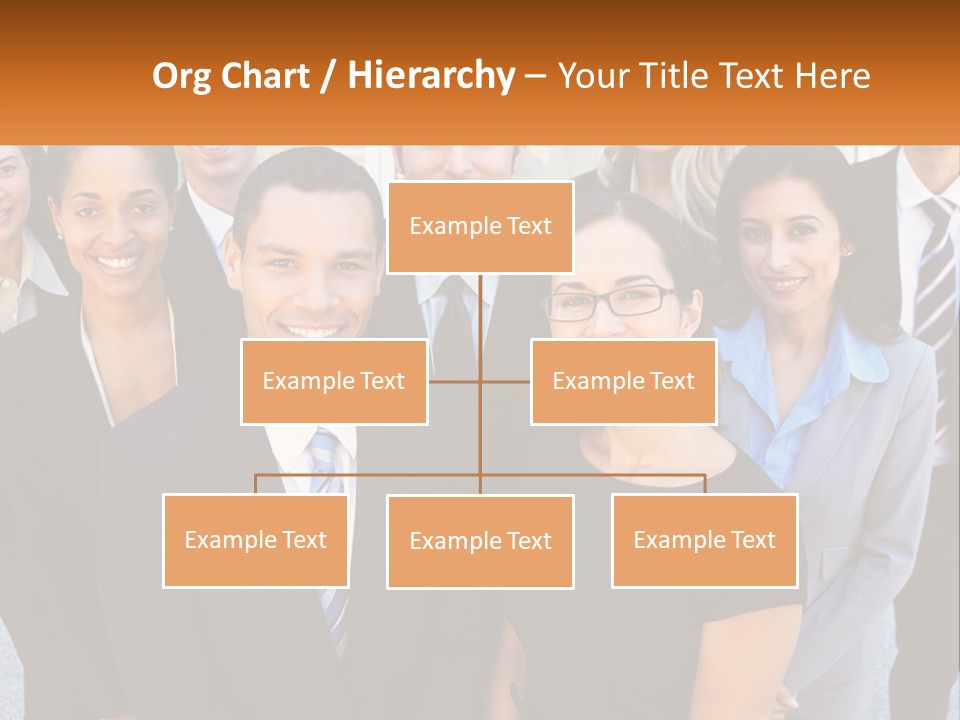 Org Chart / Hierarchy – Your Title Text Here

Example Text

Example Text

Example Text

Example Text

Example Text

Example Text